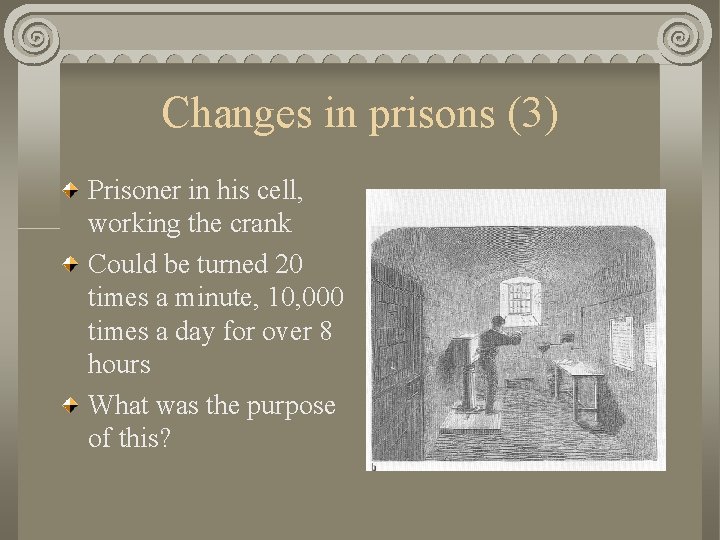 Changes in prisons (3)

Prisoner in his cell, working the crank

Could be turned 20 times a minute, 10,000 times a day for over 8 hours

What was the purpose of this?